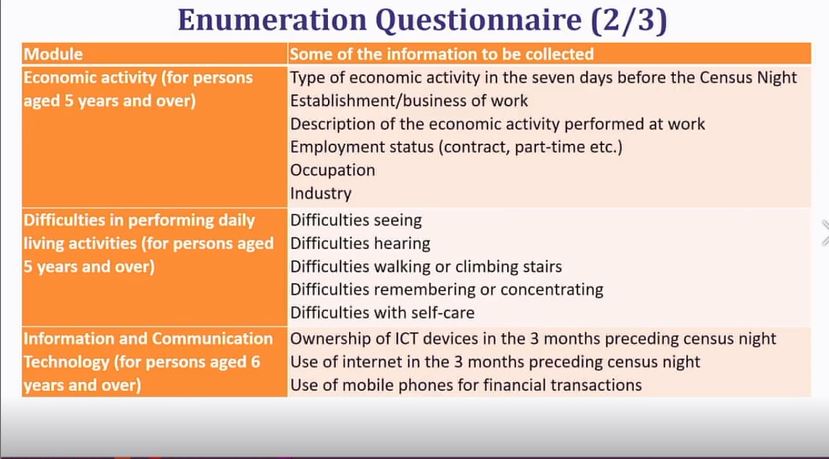 Enumeration Questionnaire (2/3)

| Module | Some of the information to be collected |
|---|---|
| Economic activity (for persons aged 5 years and over) | Type of economic activity in the seven days before the Census Night<br>Establishment/business of work<br>Description of the economic activity performed at work<br>Employment status (contract, part-time etc.)<br>Occupation<br>Industry |
| Difficulties in performing daily living activities (for persons aged 5 years and over) | Difficulties seeing<br>Difficulties hearing<br>Difficulties walking or climbing stairs<br>Difficulties remembering or concentrating<br>Difficulties with self-care |
| Information and Communication Technology (for persons aged 6 years and over) | Ownership of ICT devices in the 3 months preceding census night<br>Use of internet in the 3 months preceding census night<br>Use of mobile phones for financial transactions |